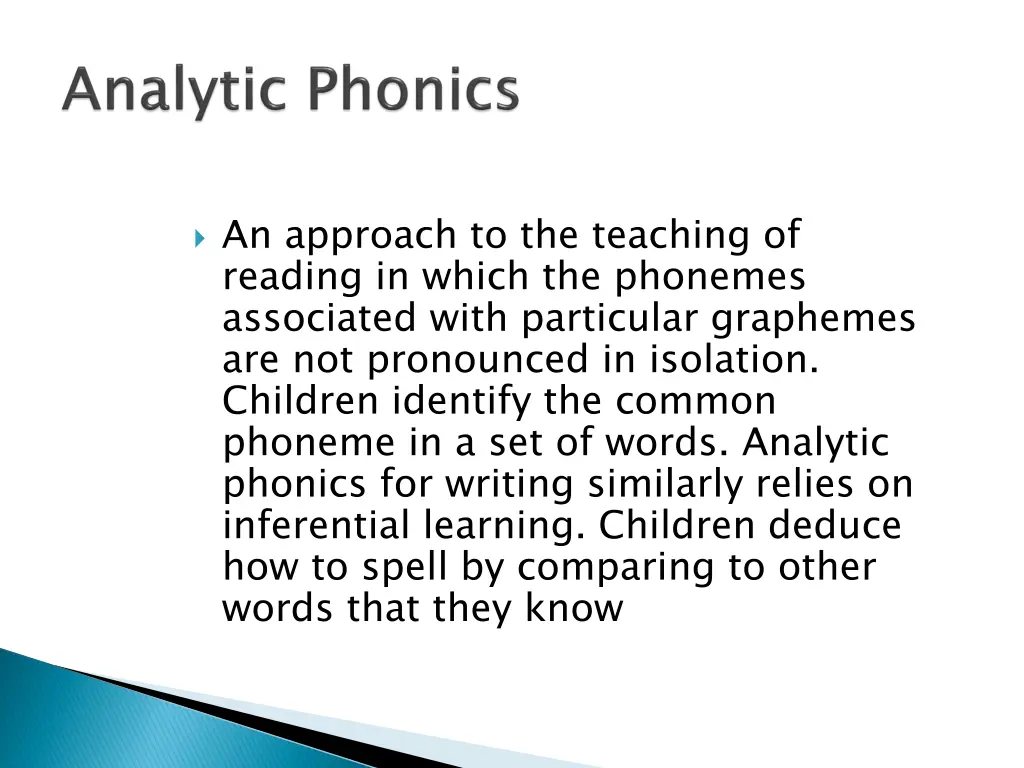 Analytic Phonics

An approach to the teaching of reading in which the phonemes associated with particular graphemes are not pronounced in isolation. Children identify the common phoneme in a set of words. Analytic phonics for writing similarly relies on inferential learning. Children deduce how to spell by comparing to other words that they know